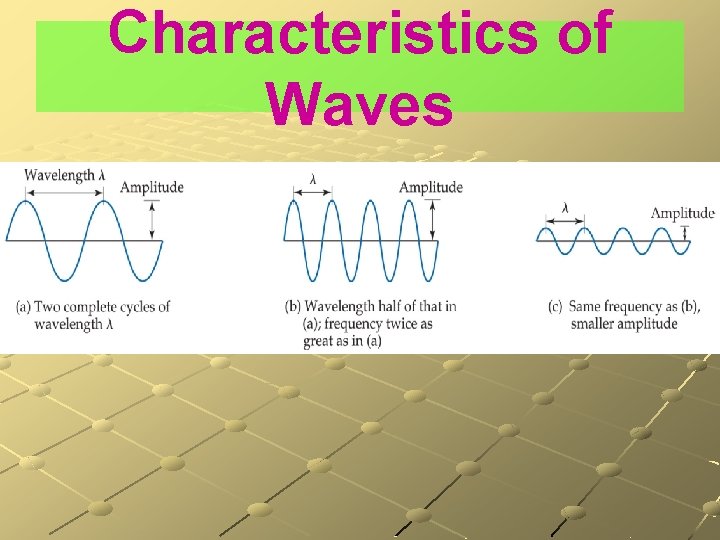 Characteristics of Waves

Wavelength $\lambda$

Amplitude

(a) Two complete cycles of wavelength $\lambda$

$\lambda$

Amplitude

(b) Wavelength half of that in (a); frequency twice as great as in (a)

$\lambda$

Amplitude

(c) Same frequency as (b), smaller amplitude